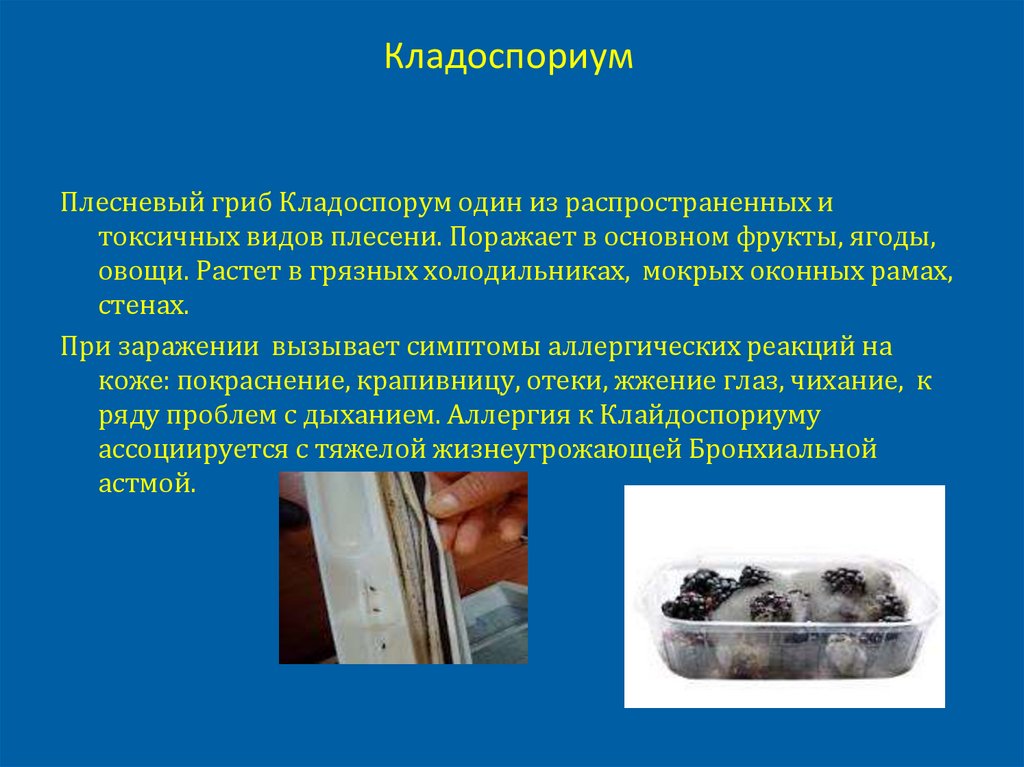 Кладоспориум

Плесневый гриб Кладоспорум один из распространенных и токсичных видов плесени. Поражает в основном фрукты, ягоды, овощи. Растет в грязных холодильниках, мокрых оконных рамах, стенах.

При заражении вызывает симптомы аллергических реакций на коже: покраснение, крапивницу, отеки, жжение глаз, чихание, к ряду проблем с дыханием. Аллергия к Клайдоспориуму ассоциируется с тяжелой жизнеугрожающей Бронхиальной астмой.